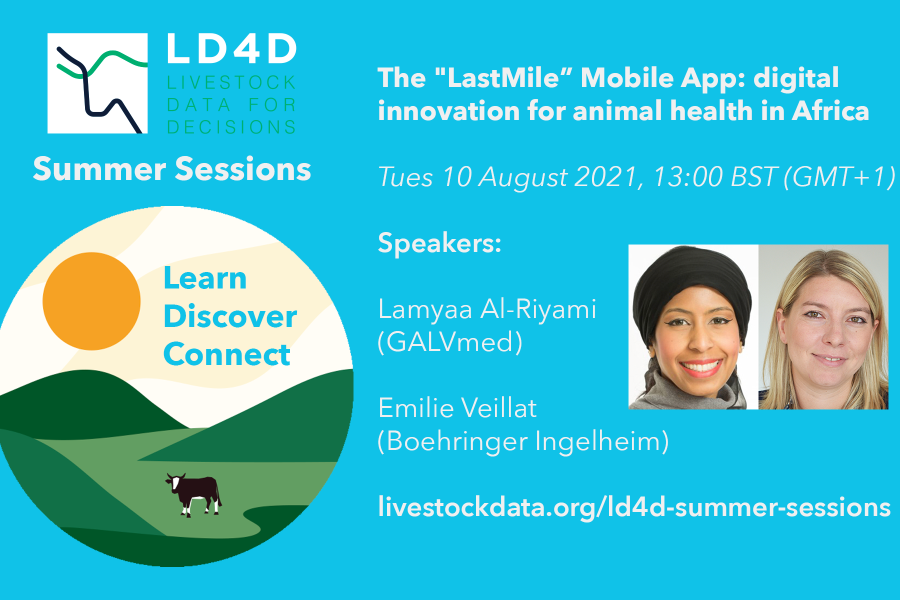 LD4D
LIVESTOCK DATA FOR DECISIONS

Summer Sessions

Learn
Discover
Connect

The "LastMile" Mobile App: digital innovation for animal health in Africa

Tues 10 August 2021, 13:00 BST (GMT+1)

Speakers:

Lamyaa Al-Riyami (GALVmed)

Emilie Veillat (Boehringer Ingelheim)

livestockdata.org/ld4d-summer-sessions